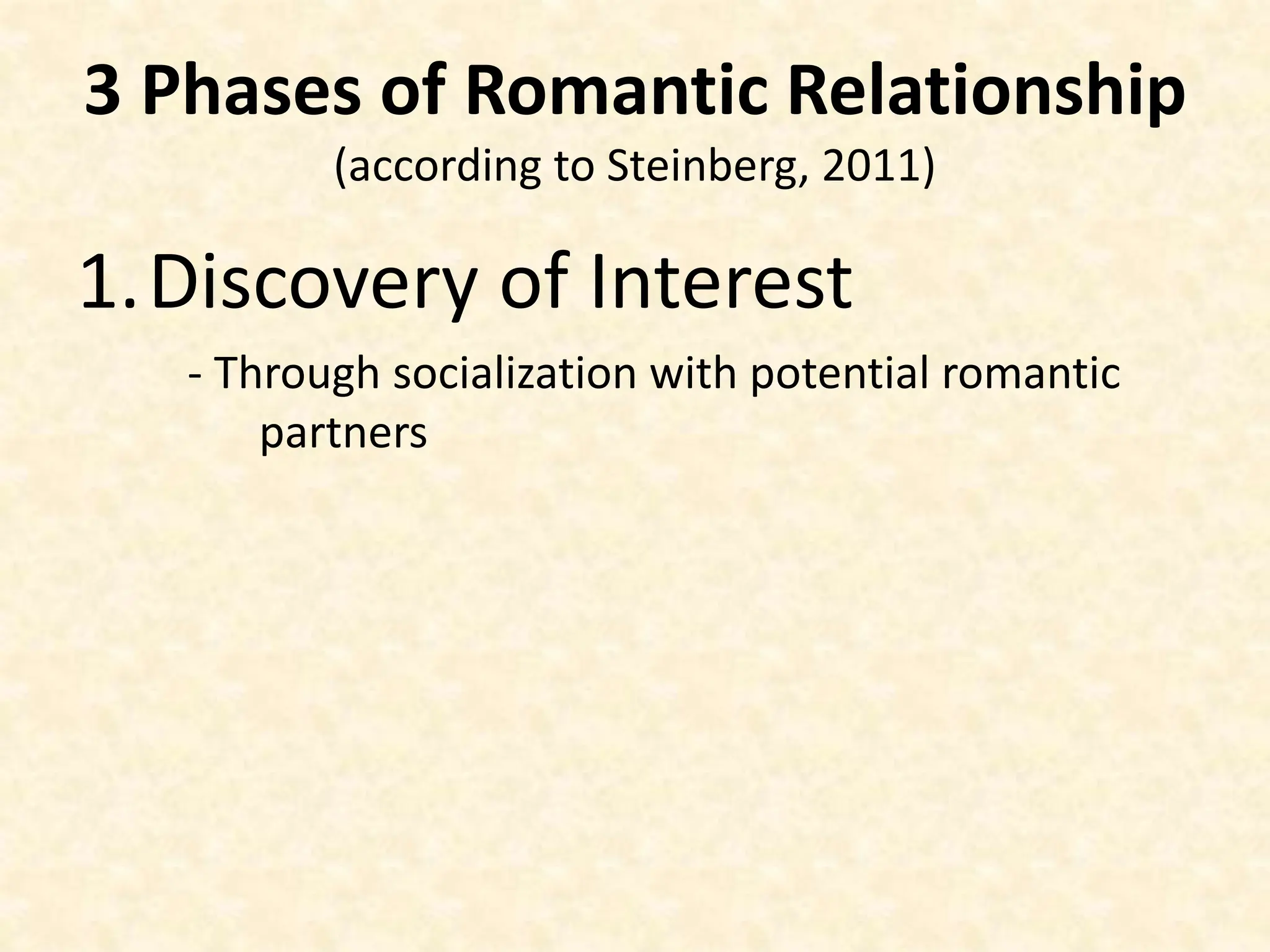 3 Phases of Romantic Relationship
(according to Steinberg, 2011)

1. Discovery of Interest

- Through socialization with potential romantic partners